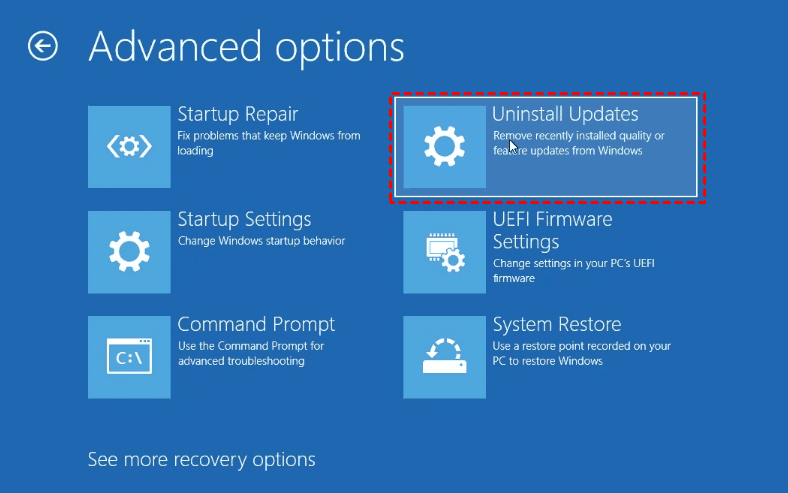 Advanced options

Startup Repair
Fix problems that keep Windows from loading

Uninstall Updates
Remove recently installed quality or feature updates from Windows

Startup Settings
Change Windows startup behavior

UEFI Firmware Settings
Change settings in your PC's UEFI firmware

Command Prompt
Use the Command Prompt for advanced troubleshooting

C:\

System Restore
Use a restore point recorded on your PC to restore Windows

See more recovery options